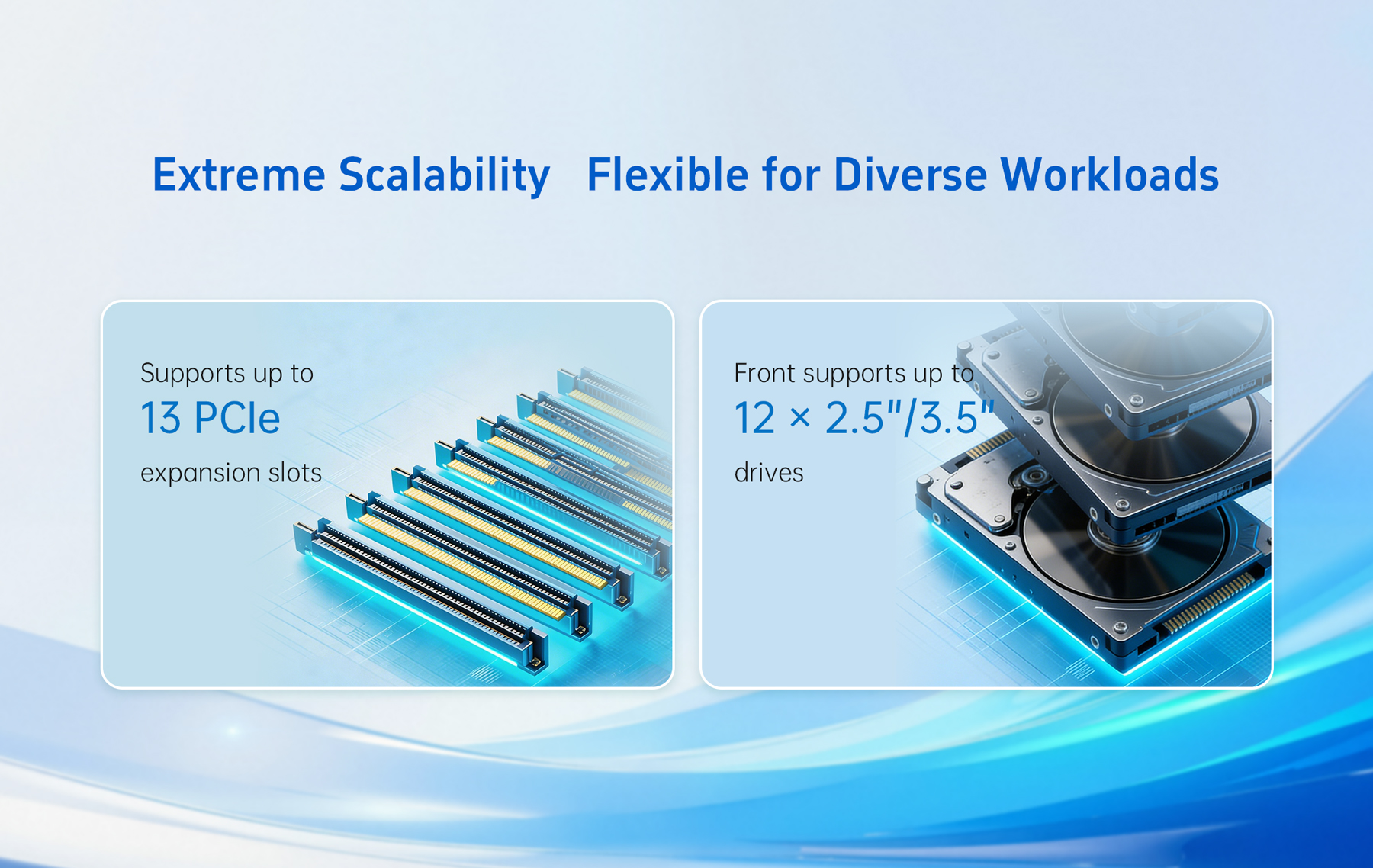 Extreme Scalability Flexible for Diverse Workloads

Supports up to
13 PCIe
expansion slots

Front supports up to
12 × 2.5"/3.5"
drives